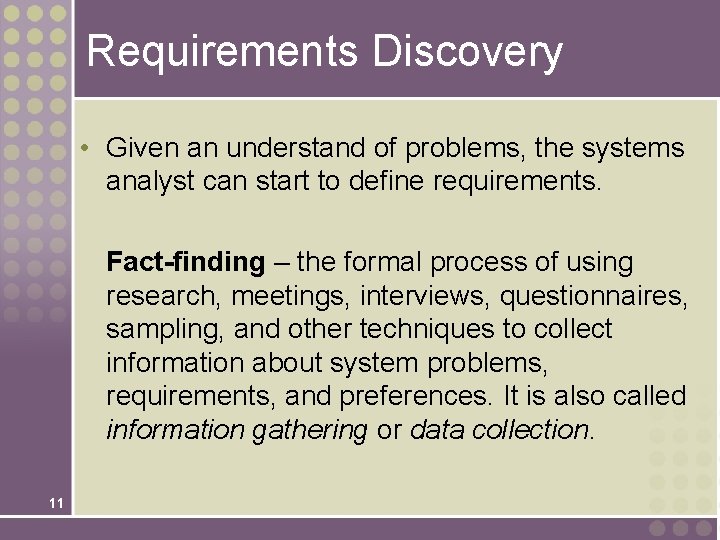 Requirements Discovery

• Given an understand of problems, the systems analyst can start to define requirements.

Fact-finding – the formal process of using research, meetings, interviews, questionnaires, sampling, and other techniques to collect information about system problems, requirements, and preferences. It is also called information gathering or data collection.

11